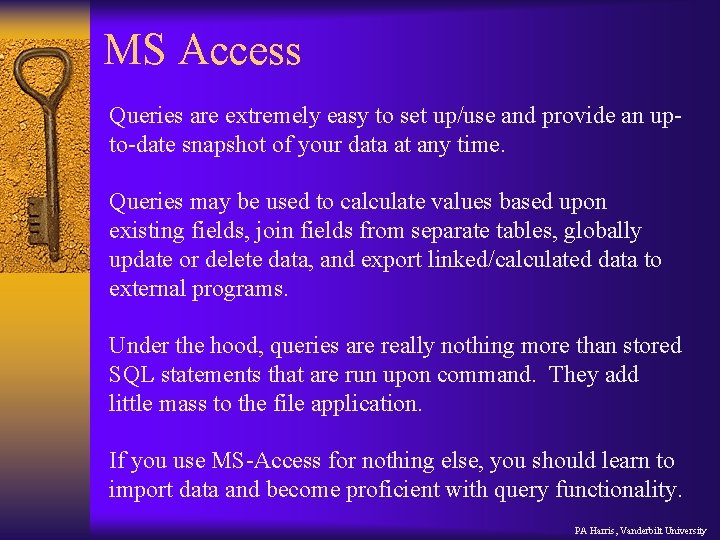 MS Access

Queries are extremely easy to set up/use and provide an up-to-date snapshot of your data at any time.

Queries may be used to calculate values based upon existing fields, join fields from separate tables, globally update or delete data, and export linked/calculated data to external programs.

Under the hood, queries are really nothing more than stored SQL statements that are run upon command. They add little mass to the file application.

If you use MS-Access for nothing else, you should learn to import data and become proficient with query functionality.

PA Harris, Vanderbilt University